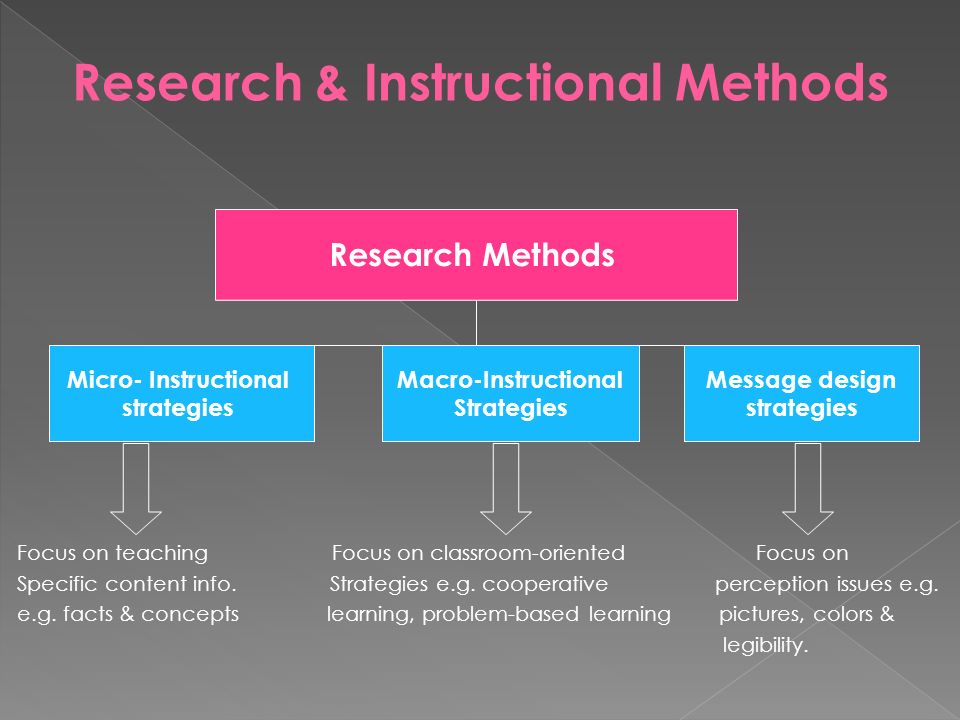 Research & Instructional Methods

Research Methods

Micro- Instructional strategies

Macro-Instructional Strategies

Message design strategies

Focus on teaching Specific content info. e.g. facts & concepts

Focus on classroom-oriented Strategies e.g. cooperative learning, problem-based learning

Focus on perception issues e.g. pictures, colors & legibility.